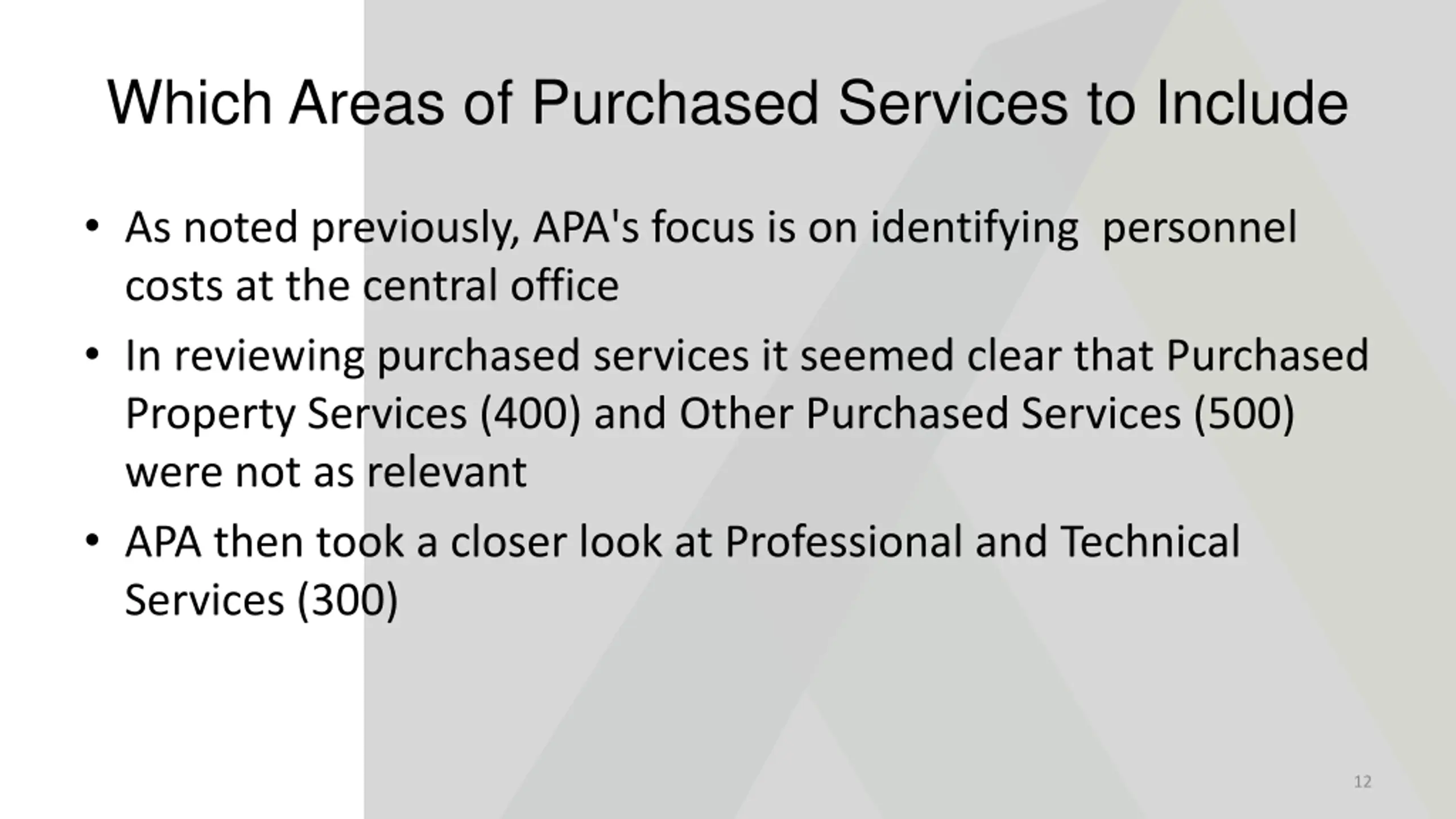 Which Areas of Purchased Services to Include

• As noted previously, APA's focus is on identifying  personnel costs at the central office

• In reviewing purchased services it seemed clear that Purchased Property Services (400) and Other Purchased Services (500) were not as relevant

• APA then took a closer look at Professional and Technical Services (300)

12